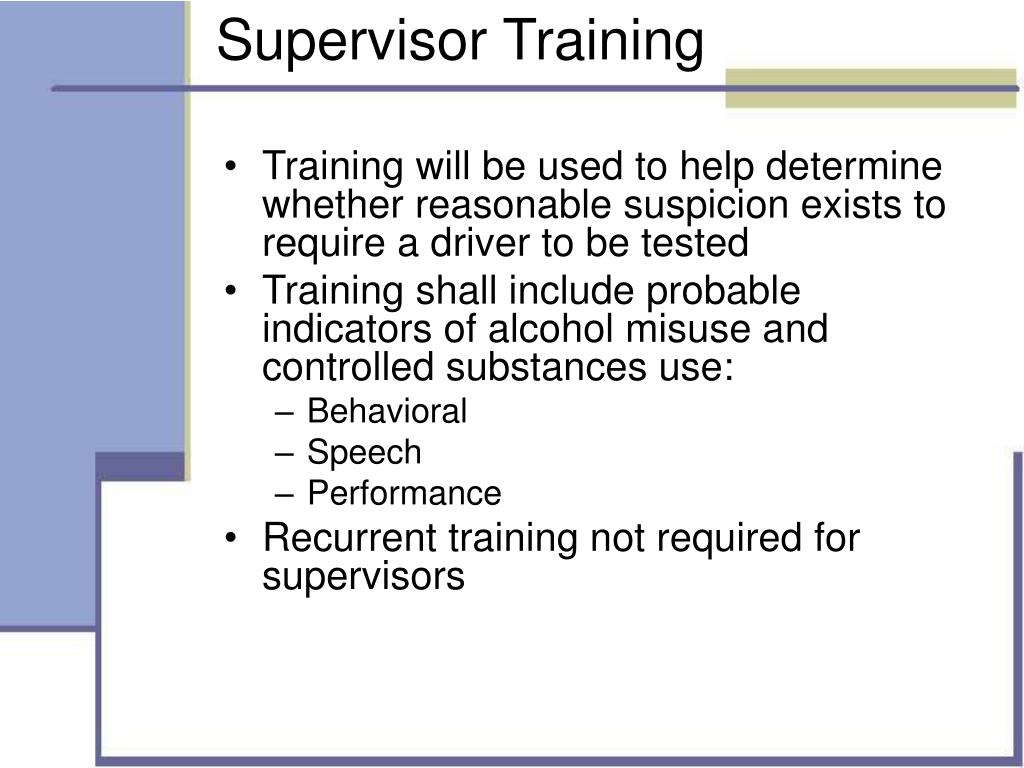 Supervisor Training

• Training will be used to help determine whether reasonable suspicion exists to require a driver to be tested
• Training shall include probable indicators of alcohol misuse and controlled substances use:
– Behavioral
– Speech
– Performance
• Recurrent training not required for supervisors